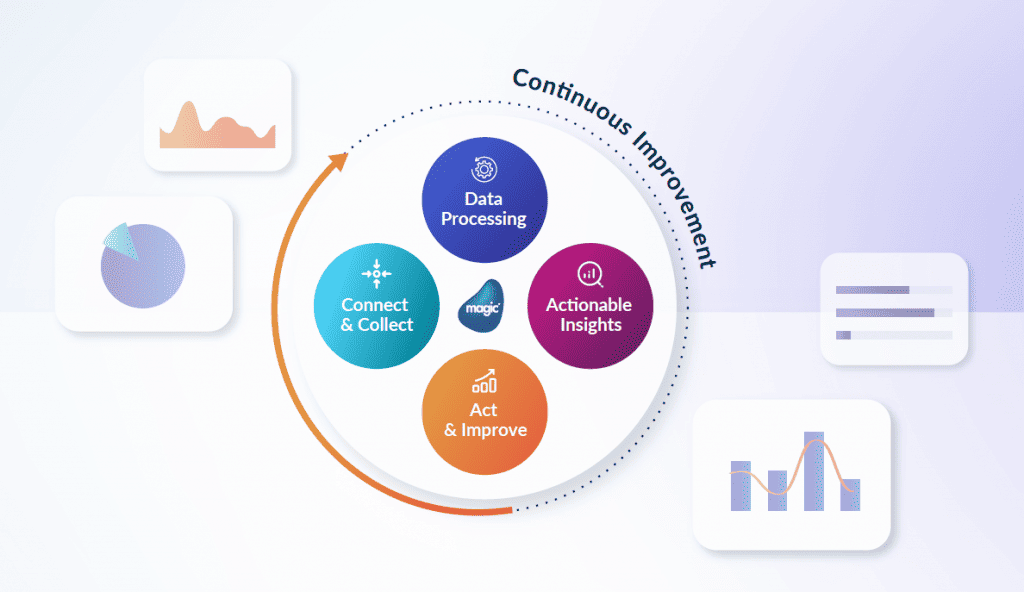 Continuous Improvement

Data Processing

Connect & Collect

magic

Actionable Insights

Act & Improve